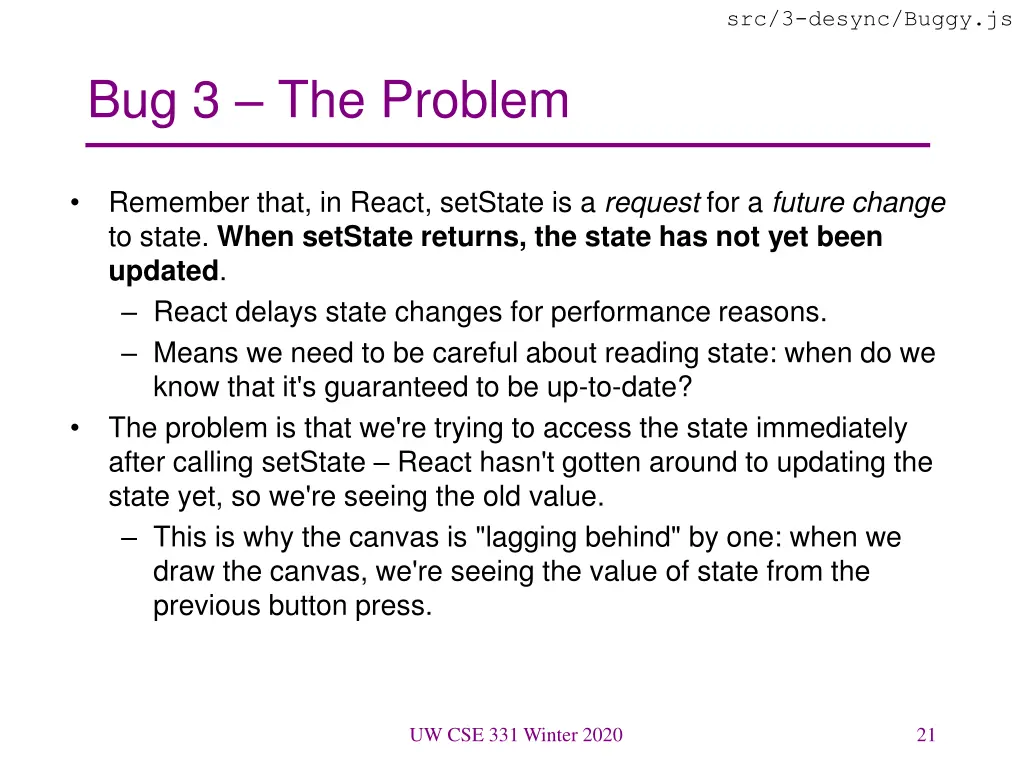 src/3-desync/Buggy.js

Bug 3 – The Problem

• Remember that, in React, setState is a request for a future change to state. When setState returns, the state has not yet been updated.
– React delays state changes for performance reasons.
– Means we need to be careful about reading state: when do we know that it's guaranteed to be up-to-date?
• The problem is that we're trying to access the state immediately after calling setState – React hasn't gotten around to updating the state yet, so we're seeing the old value.
– This is why the canvas is "lagging behind" by one: when we draw the canvas, we're seeing the value of state from the previous button press.

UW CSE 331 Winter 2020

21